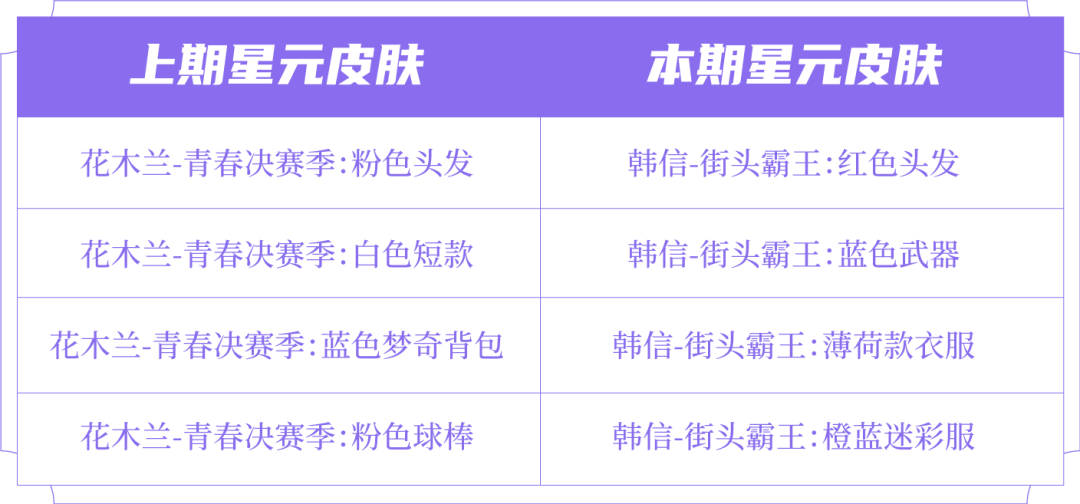 | 上期星元皮肤 | 本期星元皮肤 |
|---|---|
| 花木兰-青春决赛季:粉色头发 | 韩信-街头霸王:红色头发 |
| 花木兰-青春决赛季:白色短款 | 韩信-街头霸王:蓝色武器 |
| 花木兰-青春决赛季:蓝色梦奇背包 | 韩信-街头霸王:薄荷款衣服 |
| 花木兰-青春决赛季:粉色球棒 | 韩信-街头霸王:橙蓝迷彩服 |